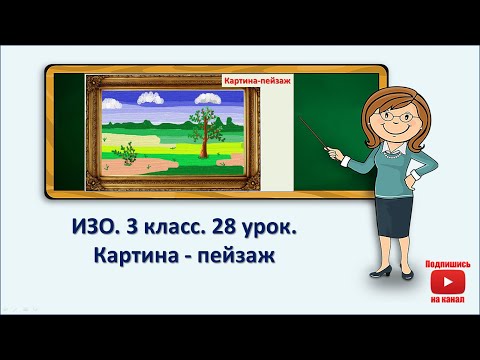 Картина-пейзаж

ИЗО. 3 класс. 28 урок.
Картина - пейзаж

Подпишись
на канал